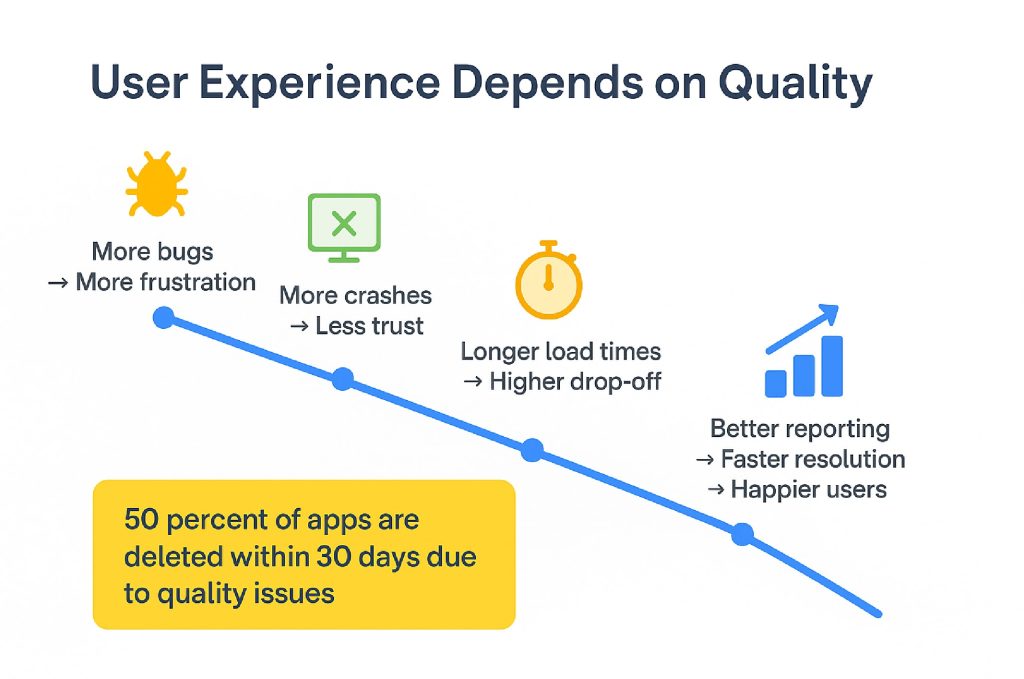 User Experience Depends on Quality

More bugs
→ More frustration

More crashes
→ Less trust

Longer load times
→ Higher drop-off

Better reporting
→ Faster resolution
→ Happier users

50 percent of apps are deleted within 30 days due to quality issues